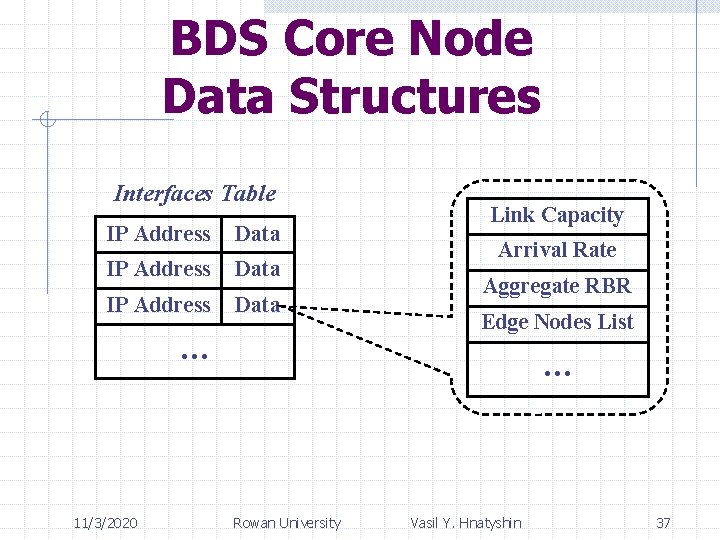 BDS Core Node Data Structures

Interfaces Table

| IP Address | Data |
|---|---|
| IP Address | Data |
| IP Address | Data |
| … | |

| Link Capacity |
|---|
| Arrival Rate |
| Aggregate RBR |
| Edge Nodes List |
| … |

11/3/2020 Rowan University Vasil Y. Hnatyshin 37